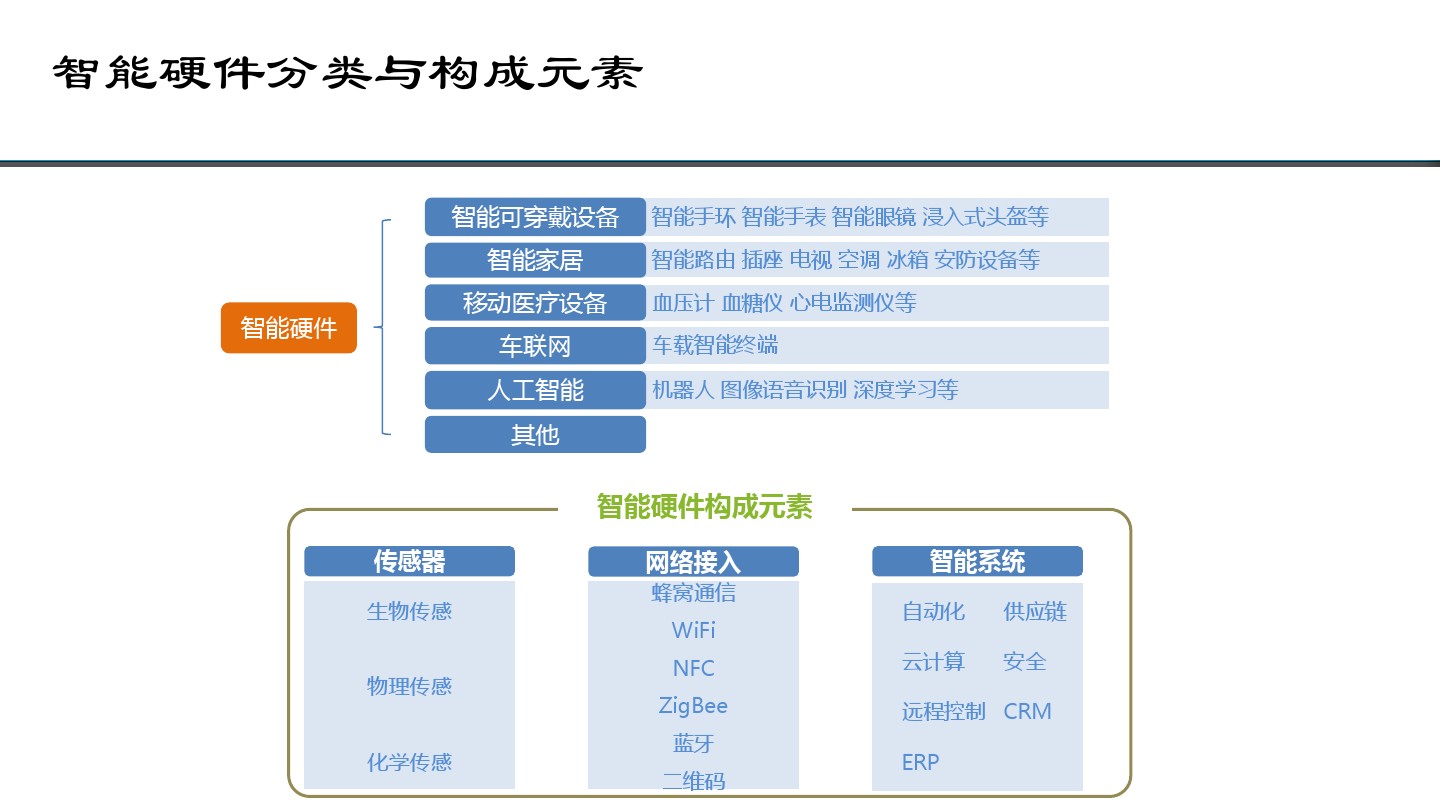 智能硬件分类与构成元素

智能硬件

智能可穿戴设备 智能手环 智能手表 智能眼镜 浸入式头盔等
智能家居 智能路由 插座 电视 空调 冰箱 安防设备等
移动医疗设备 血压计 血糖仪 心电监测仪等
车联网 车载智能终端
人工智能 机器人 图像语音识别 深度学习等
其他

智能硬件构成元素

传感器
生物传感
物理传感
化学传感

网络接入
蜂窝通信
WiFi
NFC
ZigBee
蓝牙
二维码

智能系统
自动化 供应链
云计算 安全
远程控制 CRM
ERP